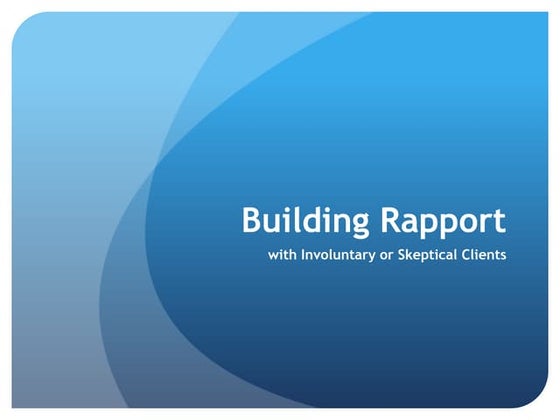 Building Rapport

with Involuntary or Skeptical Clients